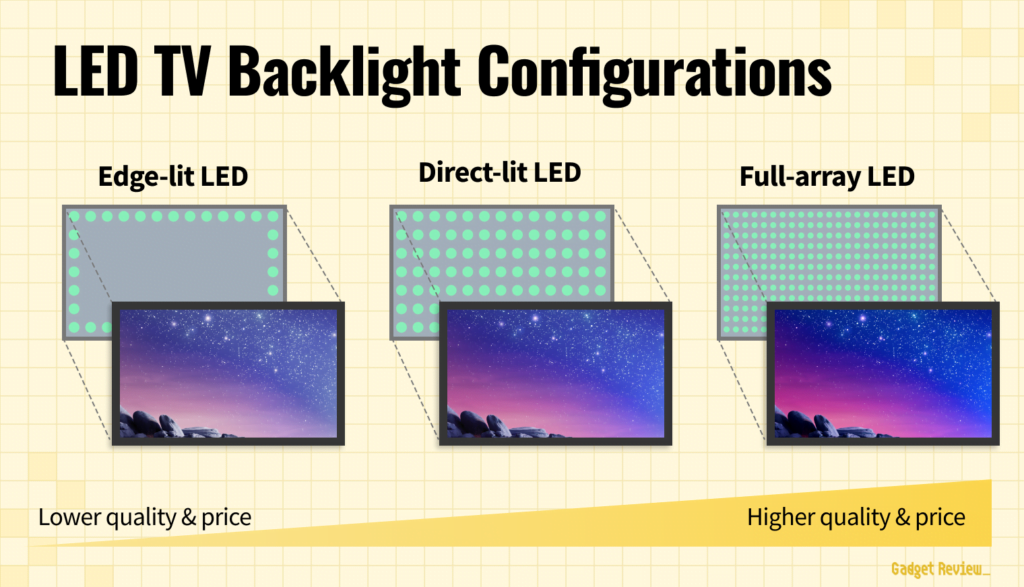 LED TV Backlight Configurations

Edge-lit LED

Direct-lit LED

Full-array LED

Lower quality & price

Higher quality & price

Gadget Review_